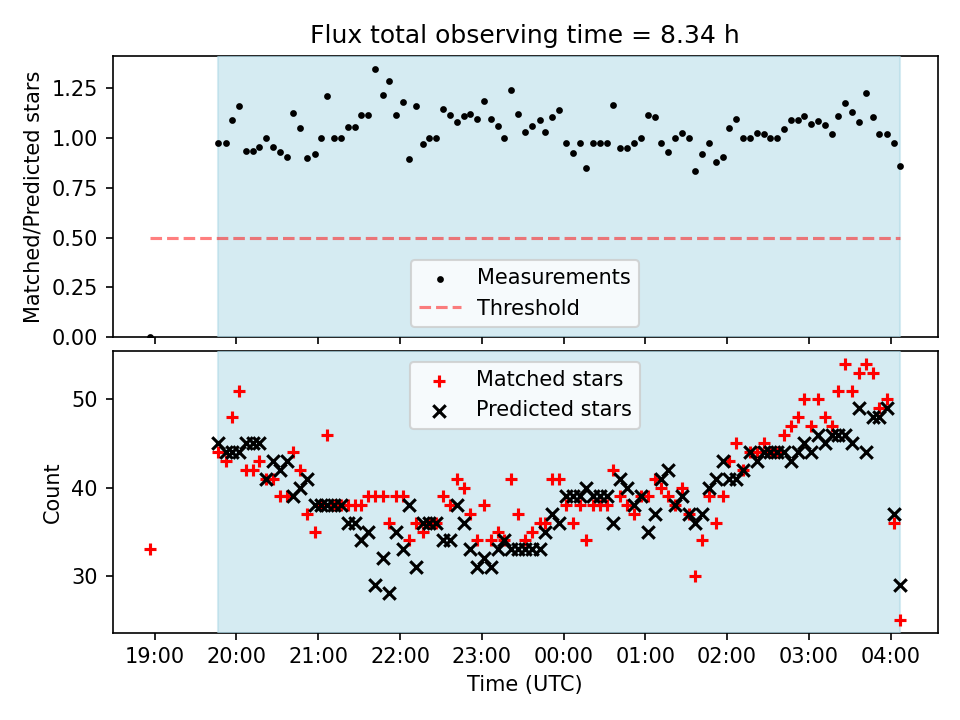 Flux total observing time = 8.34 h

Matched/Predicted stars

1.25
1.00
0.75
0.50
0.25
0.00

Measurements
Threshold

Matched stars
Predicted stars

Count

50
40
30

19:00
20:00
21:00
22:00
23:00
00:00
01:00
02:00
03:00
04:00

Time (UTC)